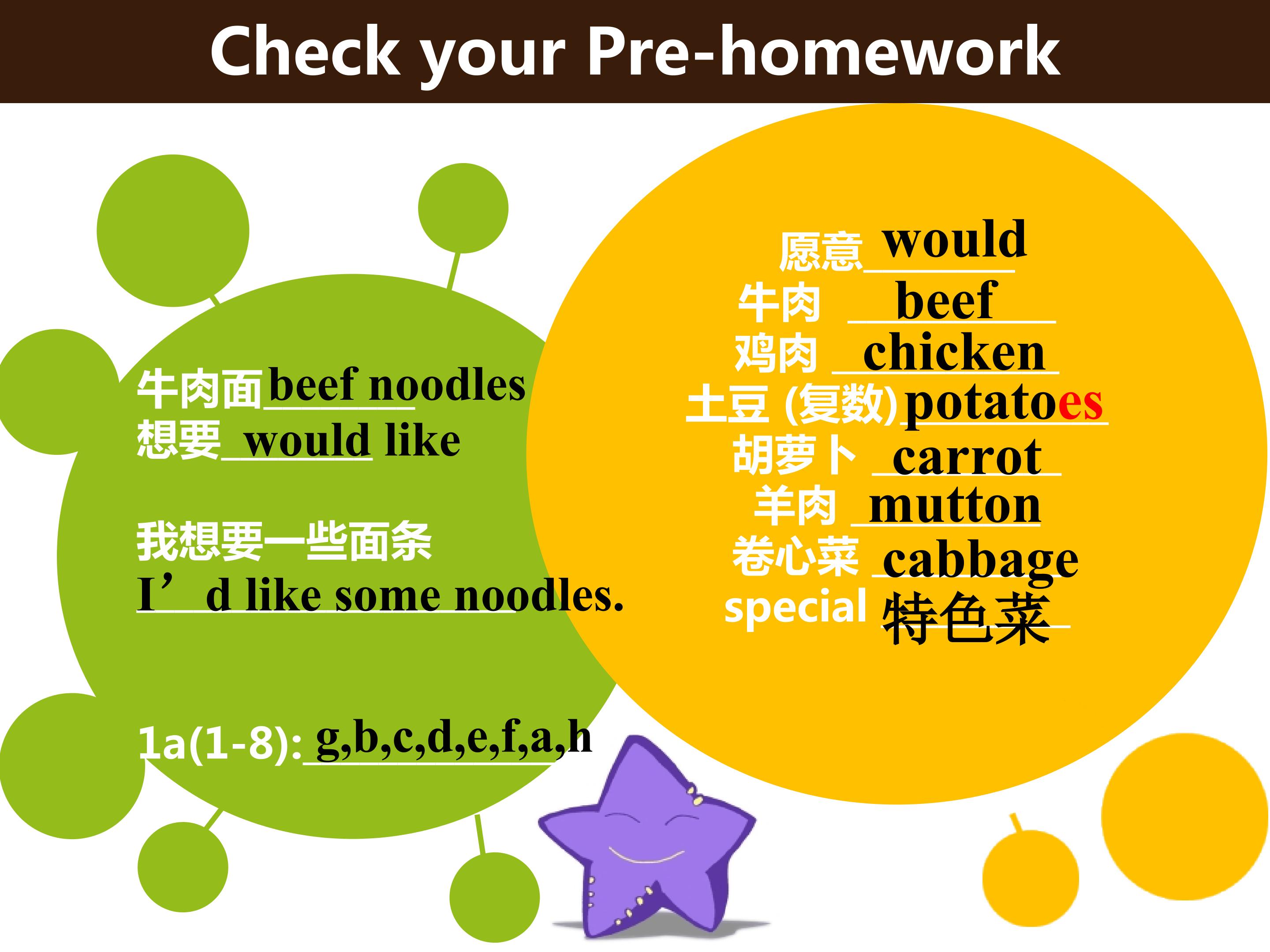 Check your Pre-homework

牛肉面 beef noodles
想要 would like

我想要一些面条
I’d like some noodles.

1a(1-8): g,b,c,d,e,f,a,h

愿意 would
牛肉 beef
鸡肉 chicken
土豆 (复数) potatoes
胡萝卜 carrot
羊肉 mutton
卷心菜 cabbage
special 特色菜